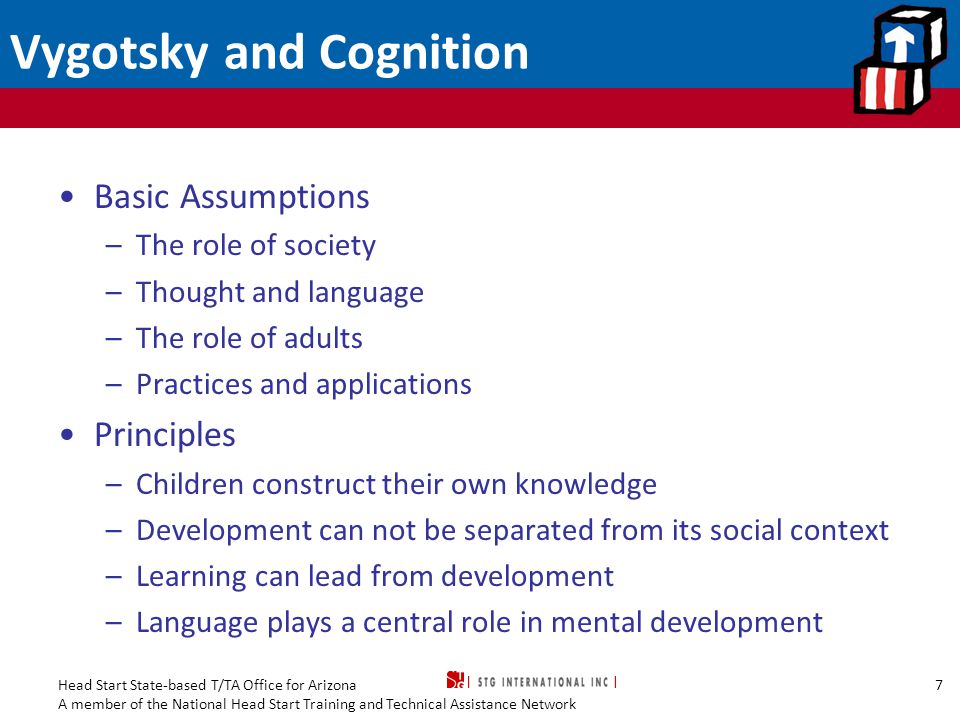 Vygotsky and Cognition

• Basic Assumptions
– The role of society
– Thought and language
– The role of adults
– Practices and applications

• Principles
– Children construct their own knowledge
– Development can not be separated from its social context
– Learning can lead from development
– Language plays a central role in mental development

Head Start State-based T/TA Office for Arizona
A member of the National Head Start Training and Technical Assistance Network

STG INTERNATIONAL INC

7